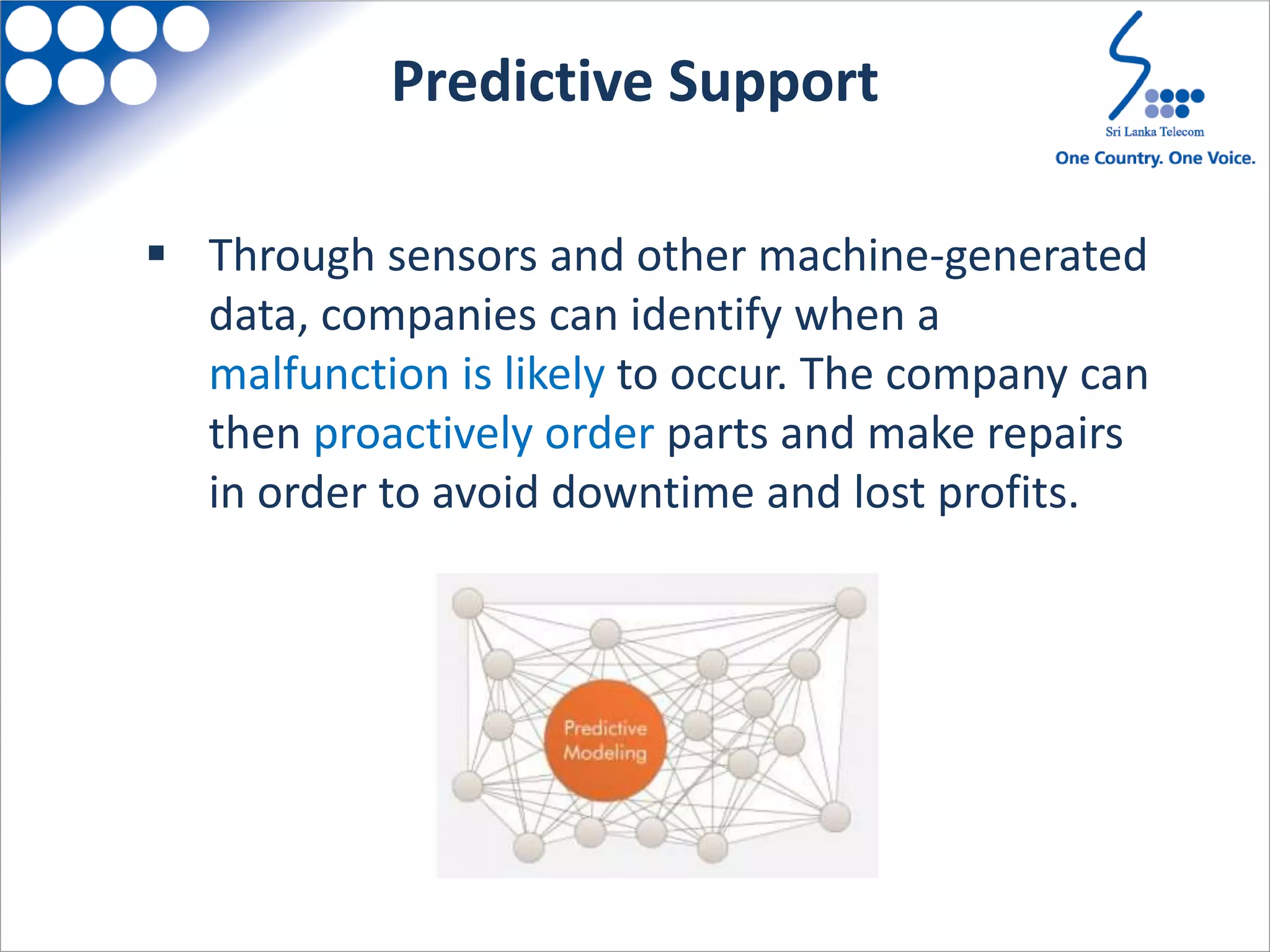 Predictive Support

Sri Lanka Telecom
One Country. One Voice.

▪ Through sensors and other machine-generated data, companies can identify when a malfunction is likely to occur. The company can then proactively order parts and make repairs in order to avoid downtime and lost profits.

Predictive Modeling